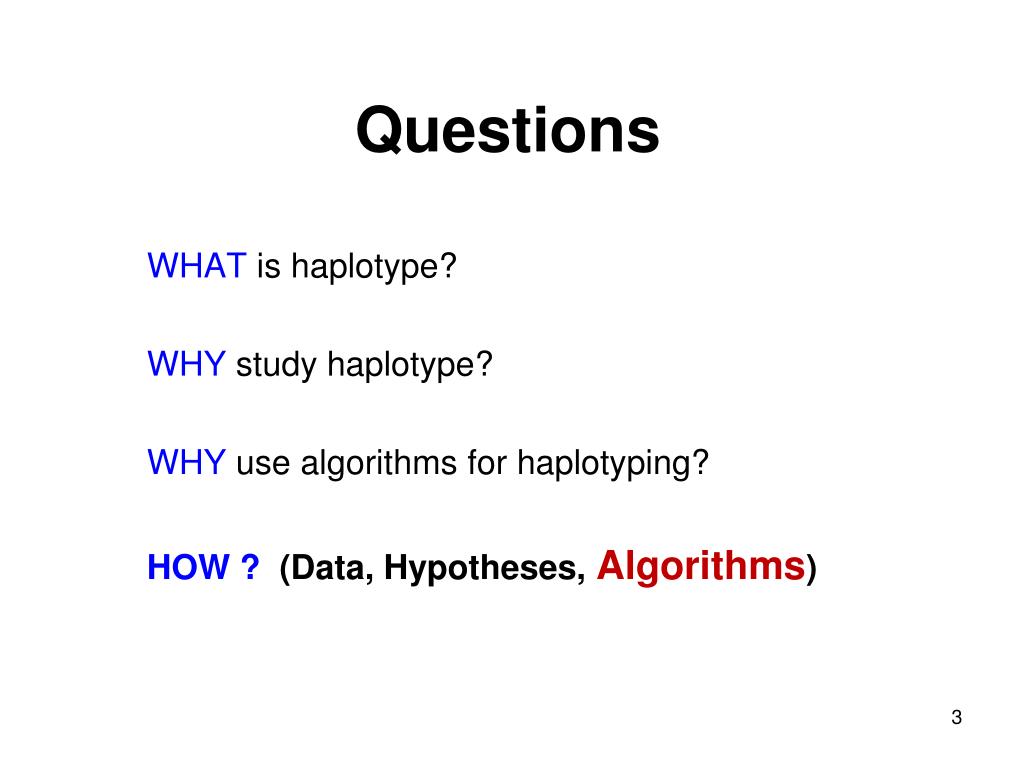 Questions

WHAT is haplotype?

WHY study haplotype?

WHY use algorithms for haplotyping?

HOW ? (Data, Hypotheses, Algorithms)

3